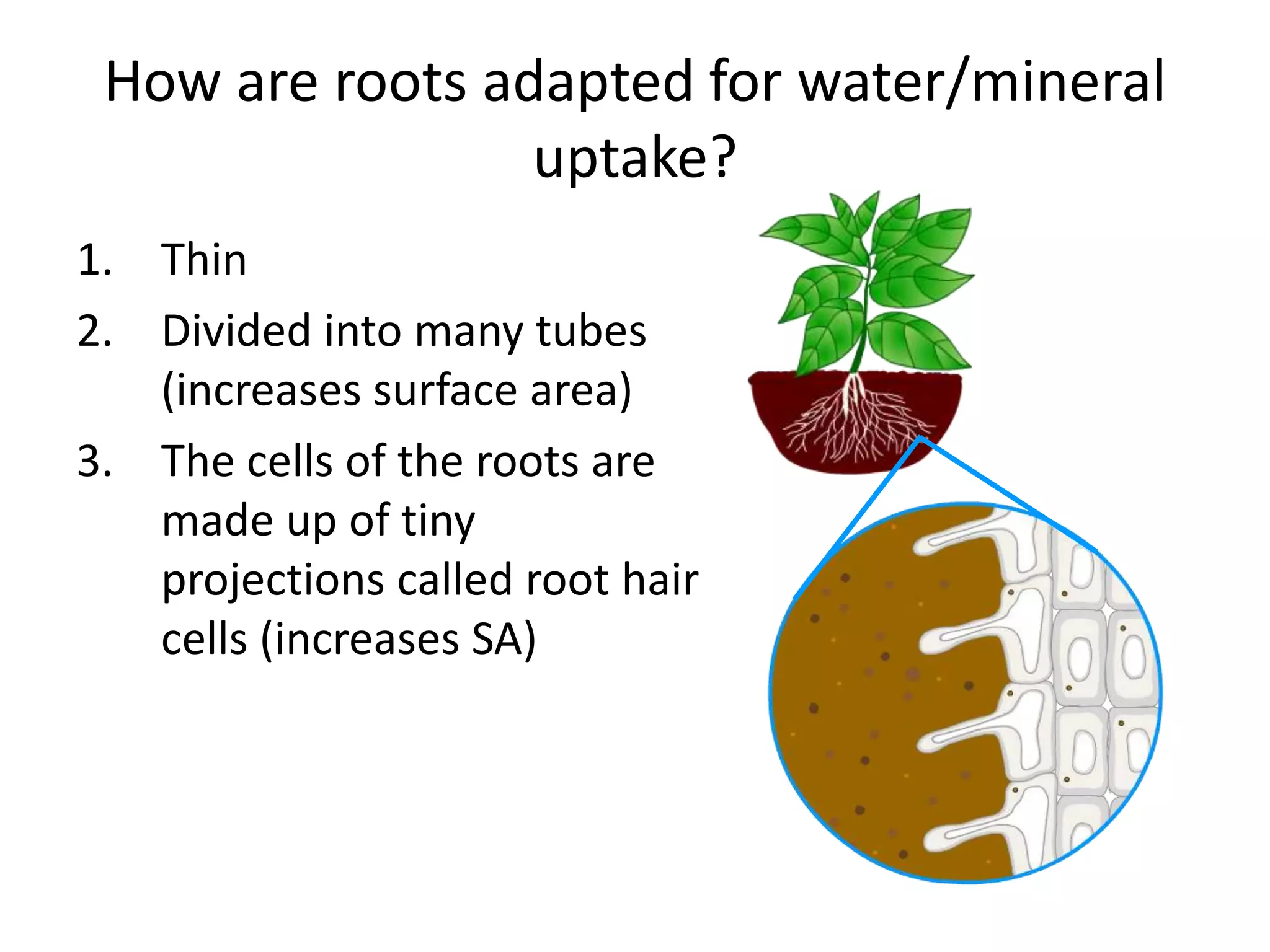 How are roots adapted for water/mineral uptake?

1. Thin
2. Divided into many tubes (increases surface area)
3. The cells of the roots are made up of tiny projections called root hair cells (increases SA)